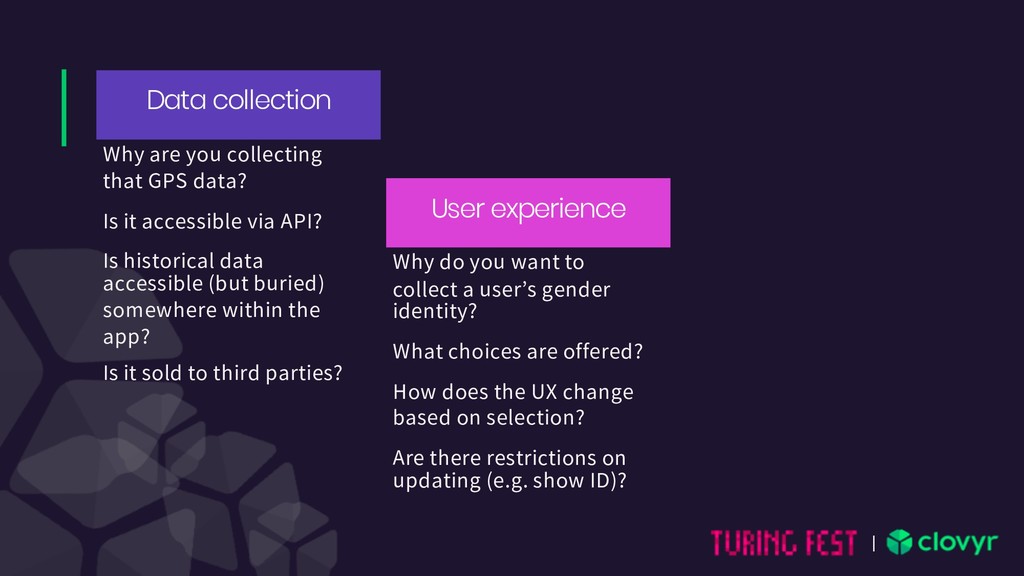 Data collection

Why are you collecting that GPS data?

Is it accessible via API?

Is historical data accessible (but buried) somewhere within the app?

Is it sold to third parties?

User experience

Why do you want to collect a user's gender identity?

What choices are offered?

How does the UX change based on selection?

Are there restrictions on updating (e.g. show ID)?

TURING FEST | clovyr